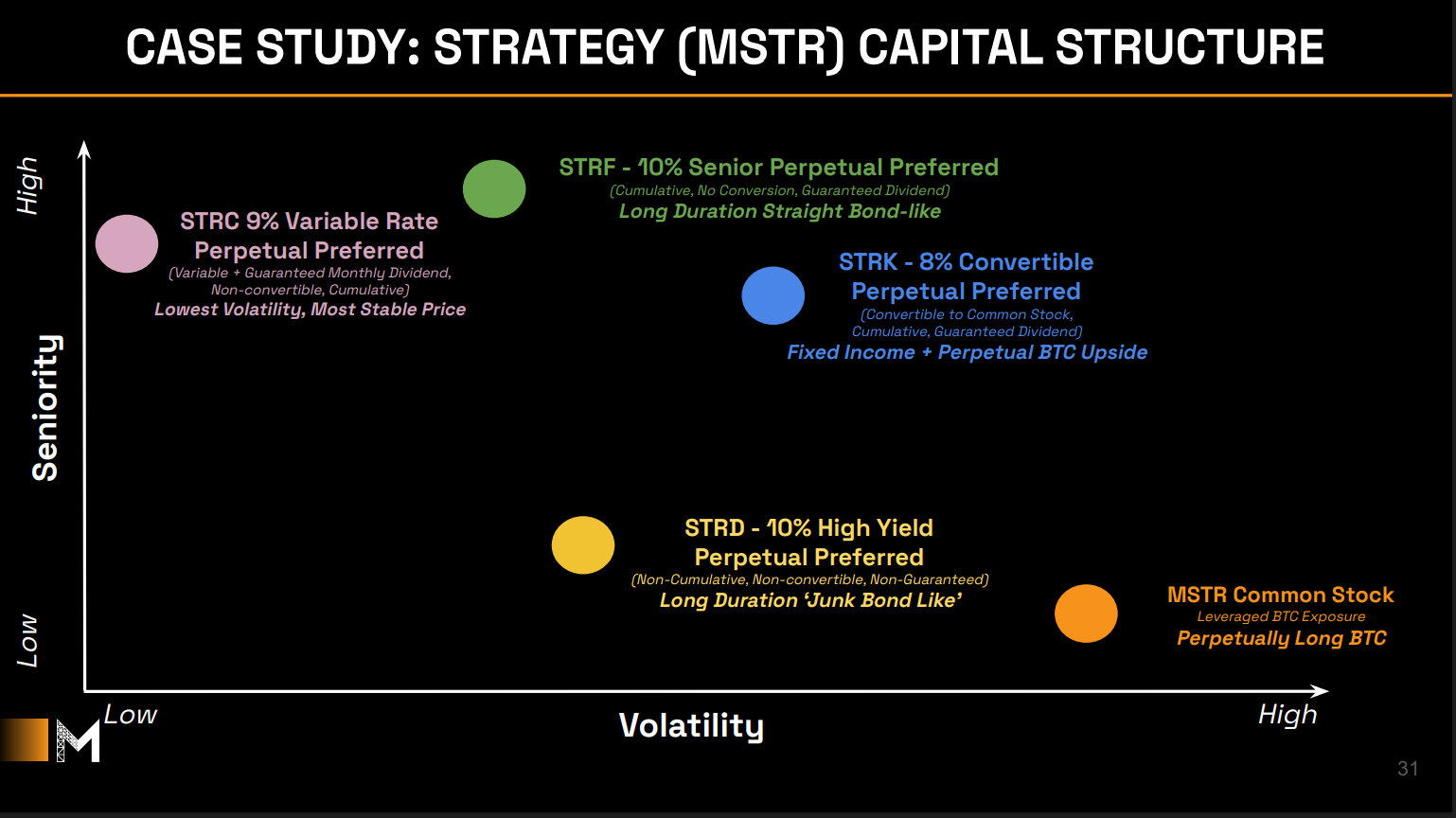 CASE STUDY: STRATEGY (MSTR) CAPITAL STRUCTURE

High

Seniority

Low

STRC 9% Variable Rate Perpetual Preferred
(Variable + Guaranteed Monthly Dividend, Non-convertible, Cumulative)
Lowest Volatility, Most Stable Price

STRF - 10% Senior Perpetual Preferred
(Cumulative, No Conversion, Guaranteed Dividend)
Long Duration Straight Bond-like

STRK - 8% Convertible Perpetual Preferred
(Convertible to Common Stock, Cumulative, Guaranteed Dividend)
Fixed Income + Perpetual BTC Upside

STRD - 10% High Yield Perpetual Preferred
(Non-Cumulative, Non-convertible, Non-Guaranteed)
Long Duration 'Junk Bond Like'

MSTR Common Stock
Leveraged BTC Exposure
Perpetually Long BTC

Low

Volatility

High

M

31